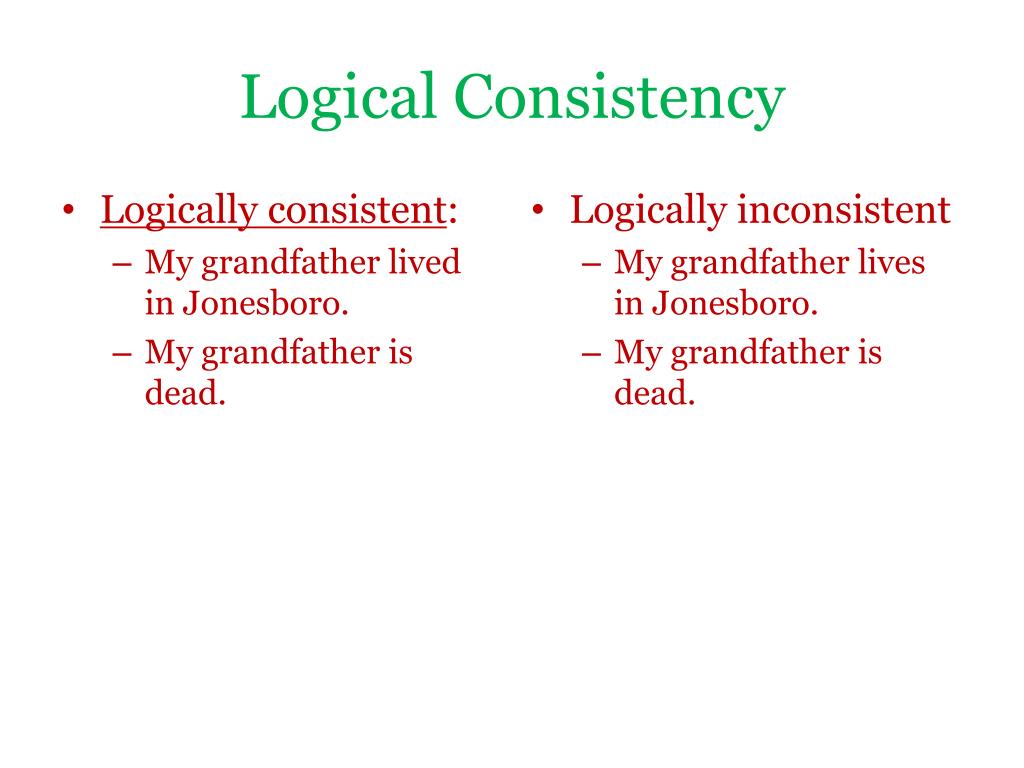 Logical Consistency

• Logically consistent:
– My grandfather lived in Jonesboro.
– My grandfather is dead.

• Logically inconsistent
– My grandfather lives in Jonesboro.
– My grandfather is dead.